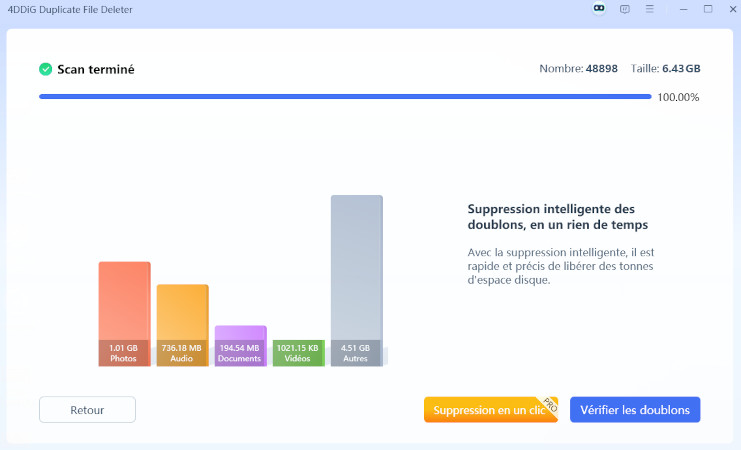 4DDiG Duplicate File Deleter

Scan terminé

Nombre: 48898 Taille: 6.43 GB

100.00%

1.01 GB Photos

736.18 MB Audio

194.54 MB Documents

1021.15 KB Vidéos

4.51 GB Autres

Suppression intelligente des doublons, en un rien de temps

Avec la suppression intelligente, il est rapide et précis de libérer des tonnes d'espace disque.

Retour

Suppression en un clic

PRO

Vérifier les doublons